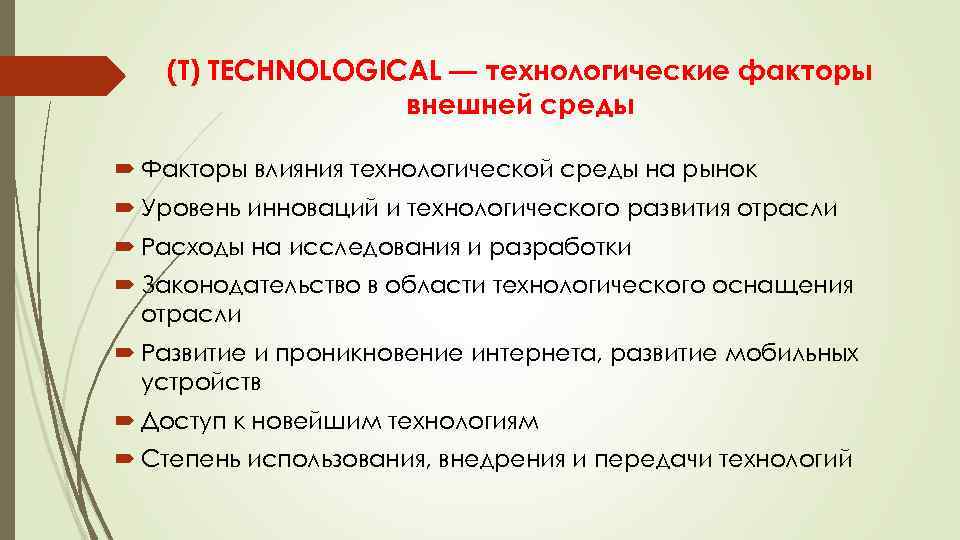 (T) TECHNOLOGICAL — технологические факторы внешней среды

Факторы влияния технологической среды на рынок
Уровень инноваций и технологического развития отрасли
Расходы на исследования и разработки
Законодательство в области технологического оснащения отрасли
Развитие и проникновение интернета, развитие мобильных устройств
Доступ к новейшим технологиям
Степень использования, внедрения и передачи технологий